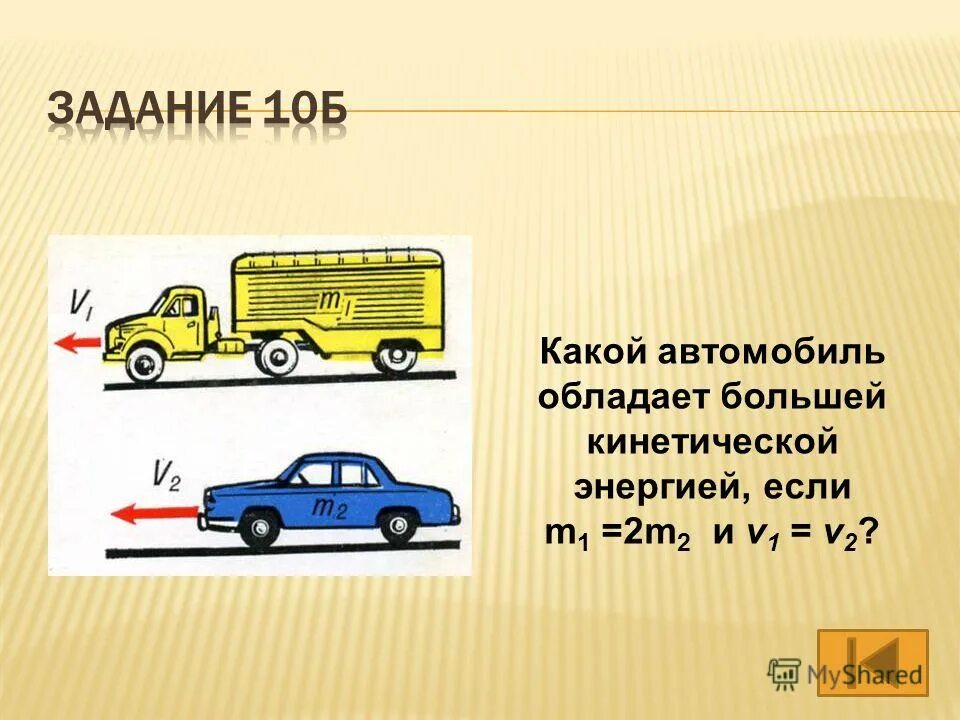 ЗАДАНИЕ 10Б

$V_1$

$m_1$

$V_2$

$m_2$

Какой автомобиль обладает большей кинетической энергией, если $m_1 = 2m_2$ и $v_1 = v_2$?

MyShared